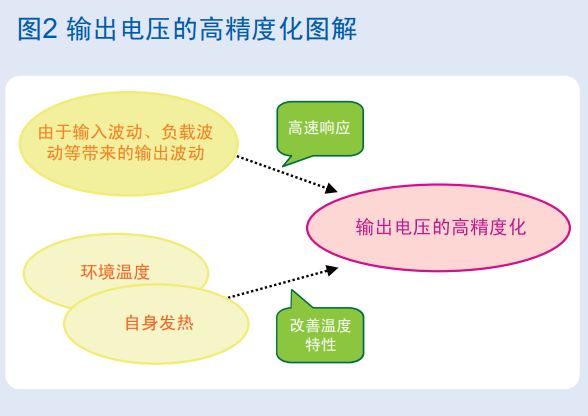 图2 输出电压的高精度化图解

由于输入波动、负载波动等带来的输出波动

高速响应

输出电压的高精度化

环境温度

自身发热

改善温度特性